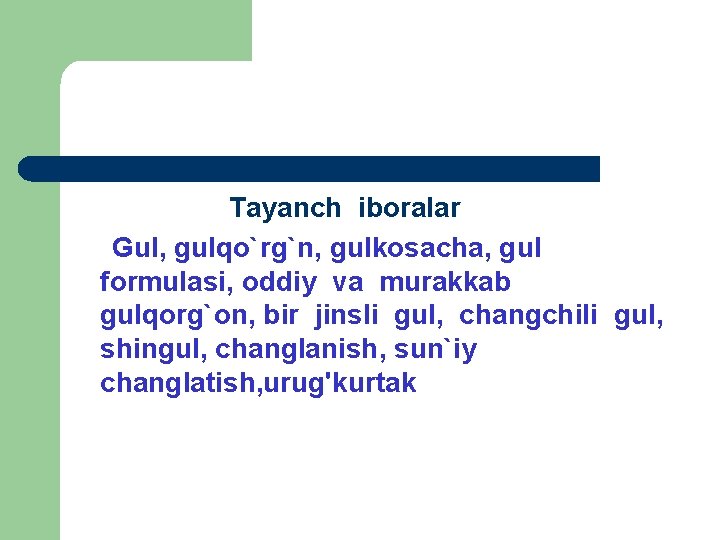 Tayanch iboralar

Gul, gulqo`rg`n, gulkosacha, gul formulasi, oddiy va murakkab gulqorg`on, bir jinsli gul, changchili gul, shingul, changlanish, sun`iy changlatish,urug'kurtak